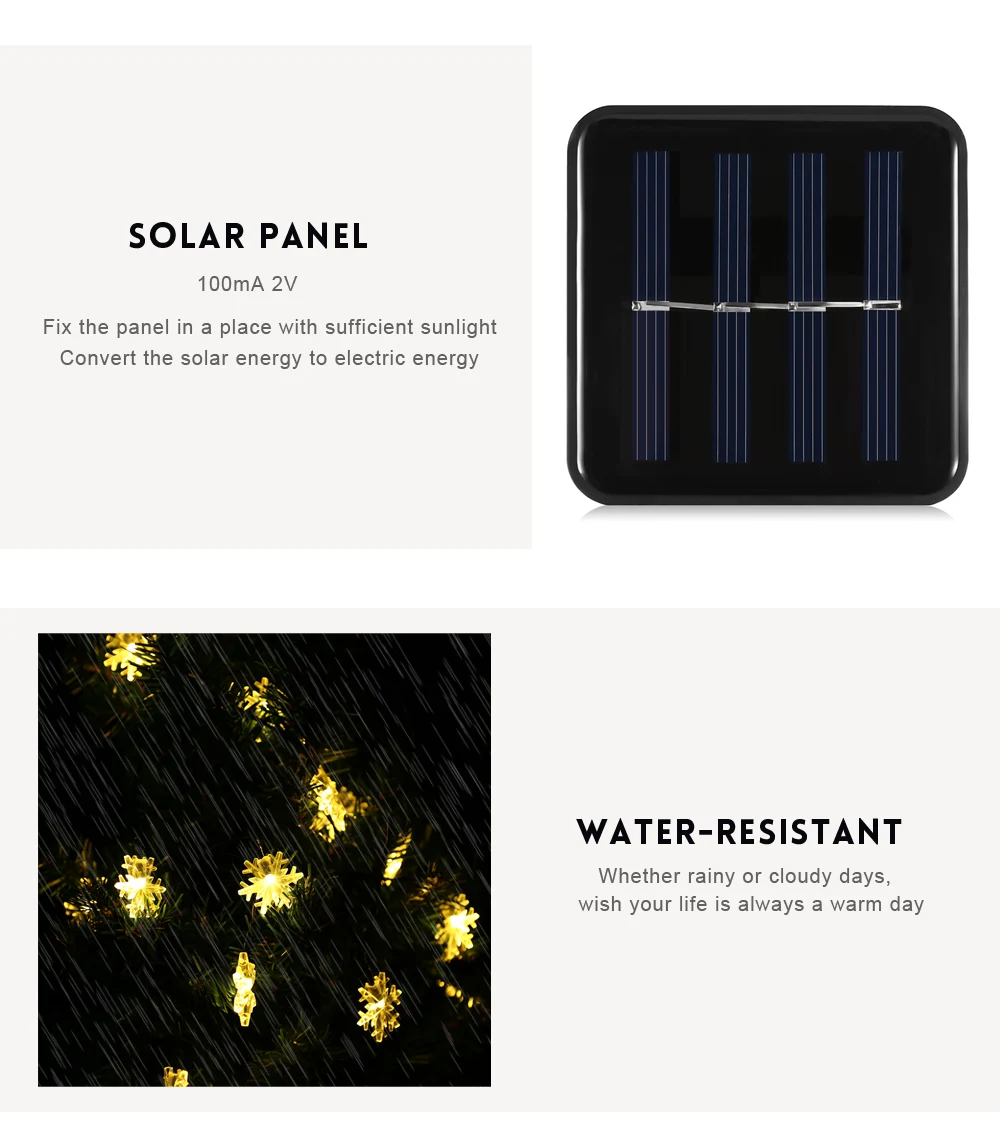 SOLAR PANEL

100mA 2V

Fix the panel in a place with sufficient sunlight
Convert the solar energy to electric energy

WATER-RESISTANT

Whether rainy or cloudy days,
wish your life is always a warm day